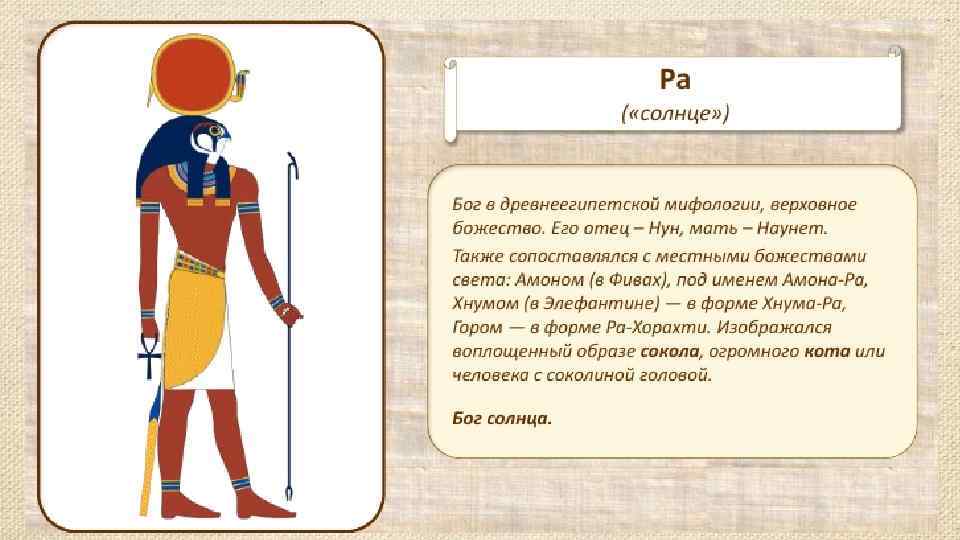 Ра
(«солнце»)

Бог в древнеегипетской мифологии, верховное божество. Его отец – Нун, мать – Наунет.

Также сопоставлялся с местными божествами света: Амоном (в Фивах), под именем Амона-Ра, Хнумом (в Элефантине) — в форме Хнума-Ра, Гором — в форме Ра-Хорахти. Изображался воплощенный образе сокола, огромного кота или человека с соколиной головой.

Бог солнца.